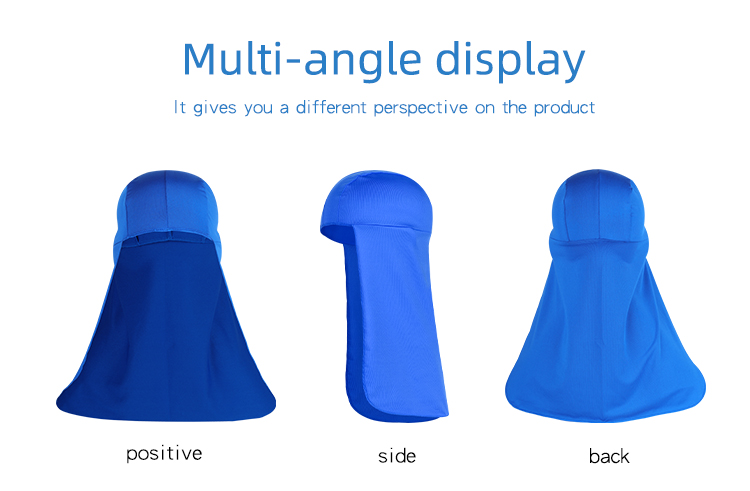 Multi-angle display

It gives you a different perspective on the product

positive

side

back